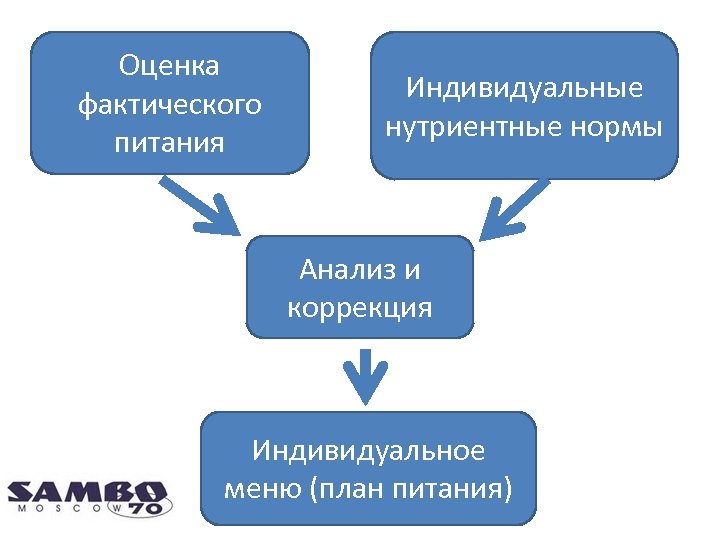 Оценка фактического питания

Индивидуальные нутриентные нормы

Анализ и коррекция

Индивидуальное меню (план питания)

SAMBO
MOSCOW 70